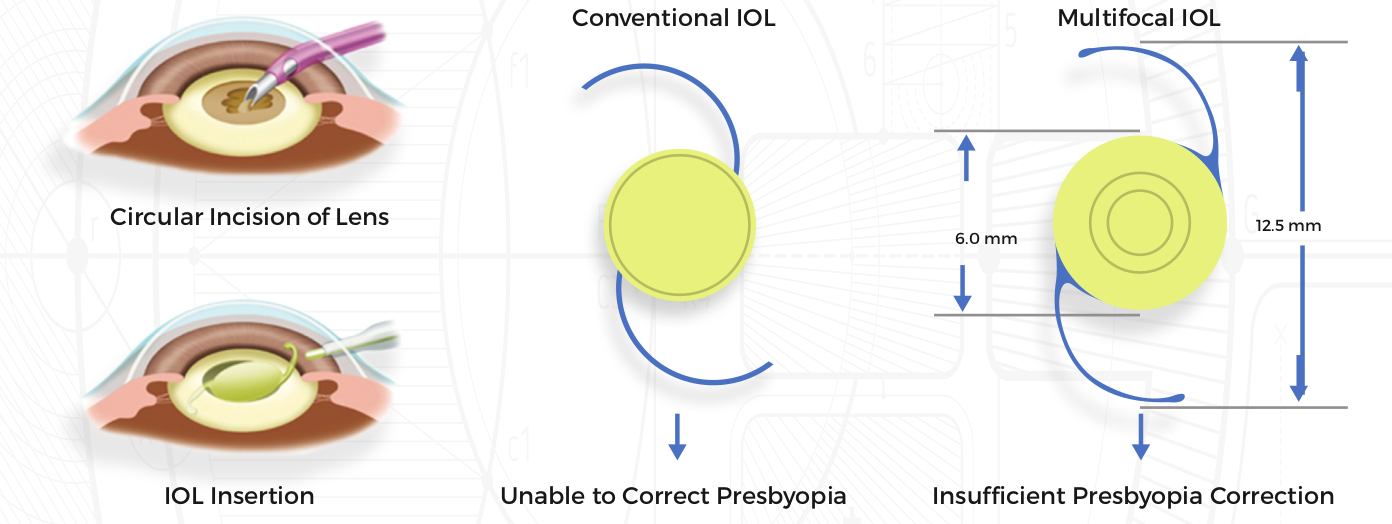 Circular Incision of Lens

IOL Insertion

Conventional IOL

Unable to Correct Presbyopia

Multifocal IOL

6.0 mm

12.5 mm

Insufficient Presbyopia Correction